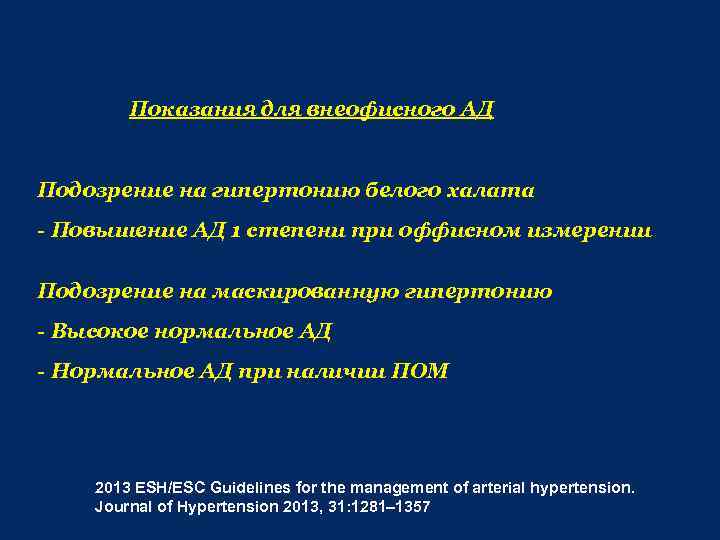 Показания для внеофисного АД

Подозрение на гипертонию белого халата

- Повышение АД 1 степени при оффисном измерении

Подозрение на маскированную гипертонию

- Высокое нормальное АД

- Нормальное АД при наличии ПОМ

2013 ESH/ESC Guidelines for the management of arterial hypertension. Journal of Hypertension 2013, 31:1281–1357